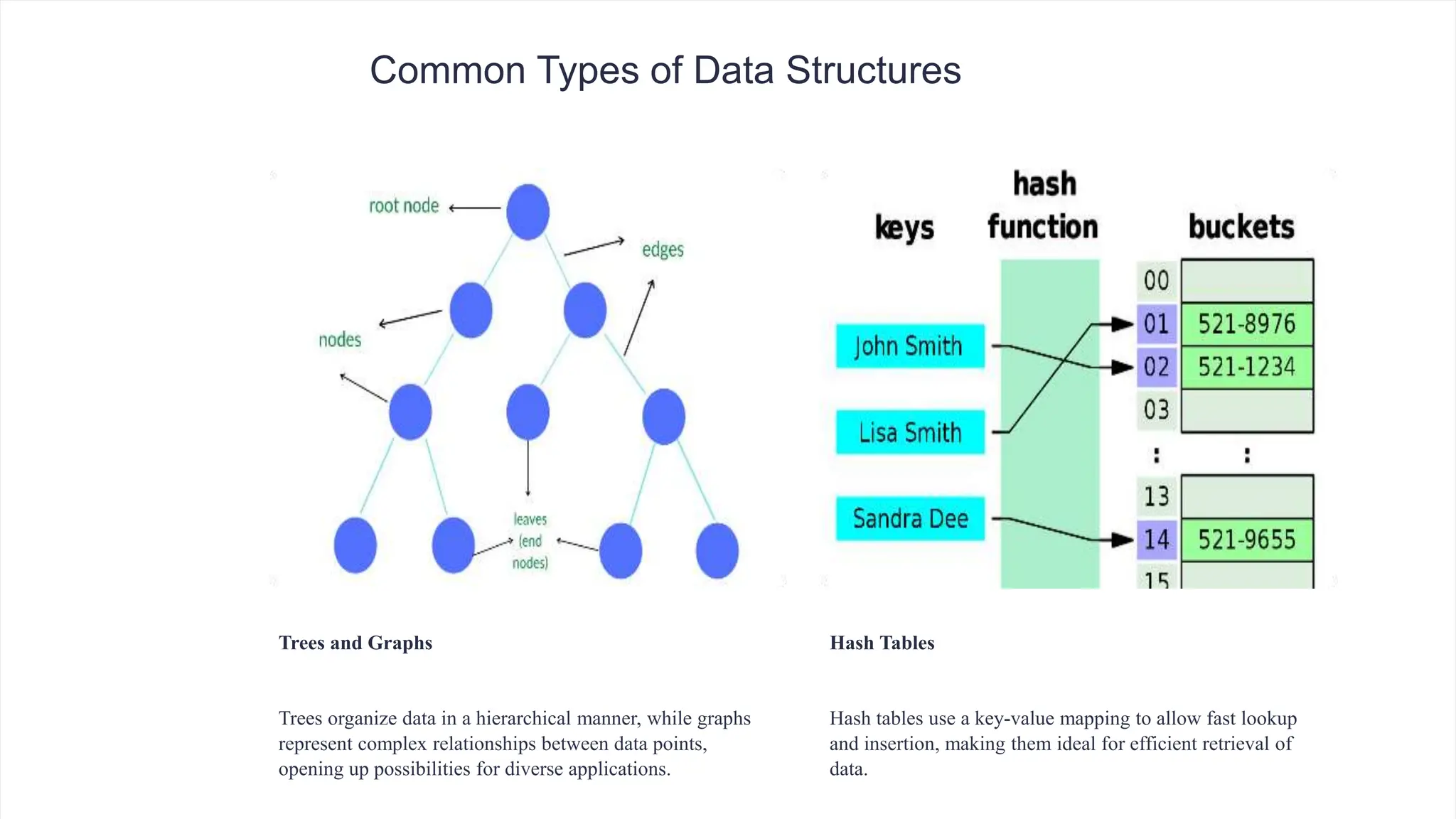 Common Types of Data Structures

root node
edges
nodes
leaves (end nodes)

keys
hash function
buckets
John Smith
Lisa Smith
Sandra Dee
00
01
521-8976
02
521-1234
03
:
:
13
14
521-9655
15

Trees and Graphs

Trees organize data in a hierarchical manner, while graphs represent complex relationships between data points, opening up possibilities for diverse applications.

Hash Tables

Hash tables use a key-value mapping to allow fast lookup and insertion, making them ideal for efficient retrieval of data.